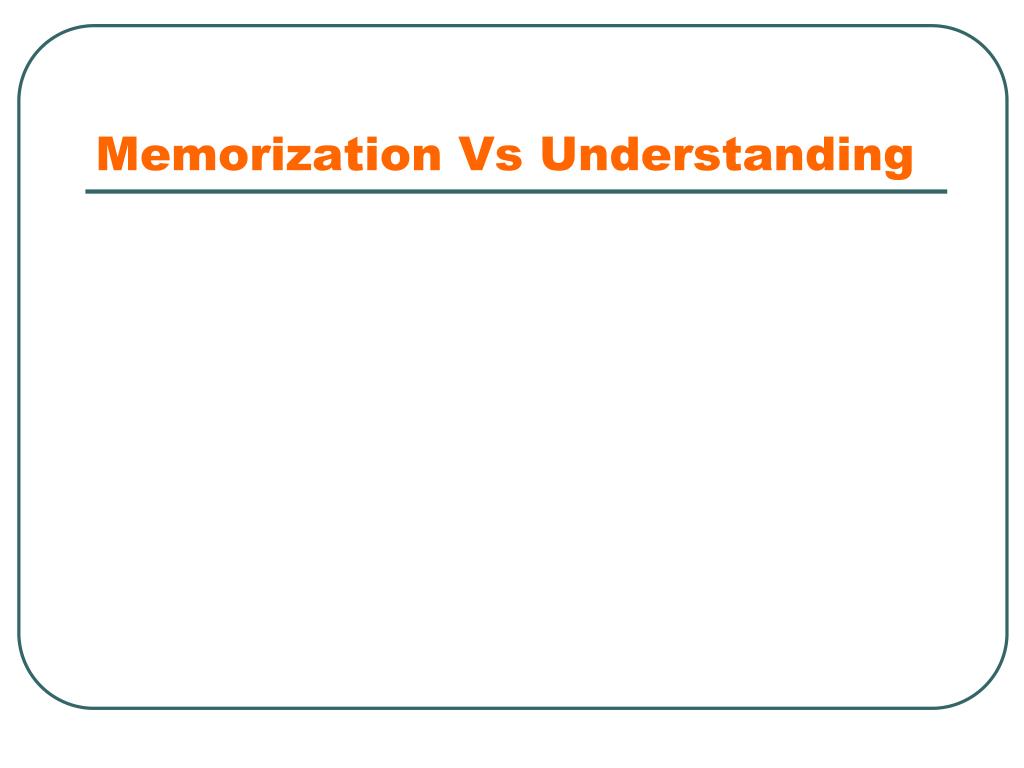 Memorization Vs Understanding